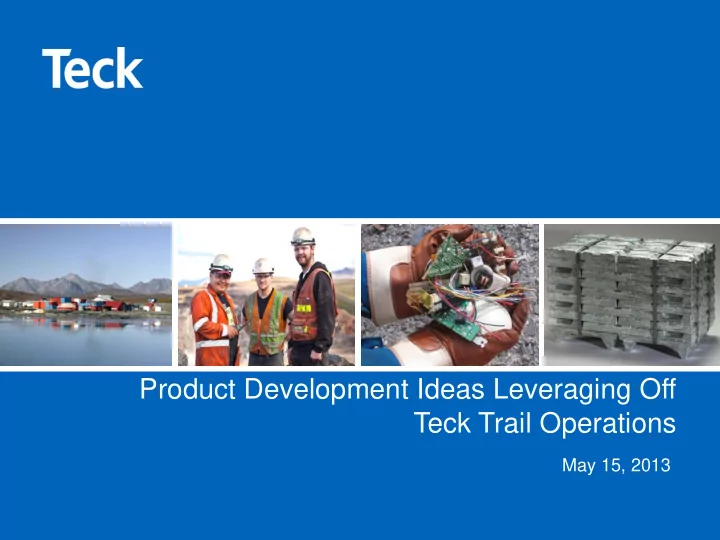 Teck

Product Development Ideas Leveraging Off Teck Trail Operations

May 15, 2013